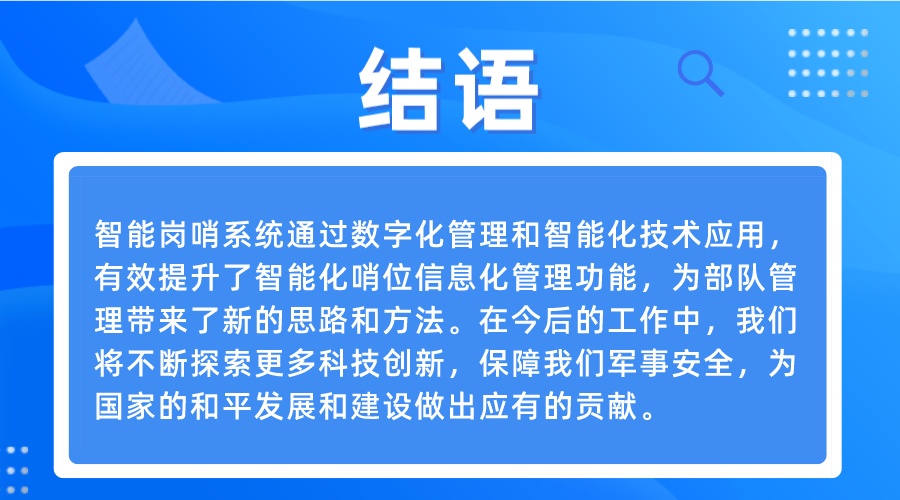 结语

智能岗哨系统通过数字化管理和智能化技术应用，有效提升了智能化哨位信息化管理功能，为部队管理带来了新的思路和方法。在今后的工作中，我们将不断探索更多科技创新，保障我们军事安全，为国家的和平发展和建设做出应有的贡献。